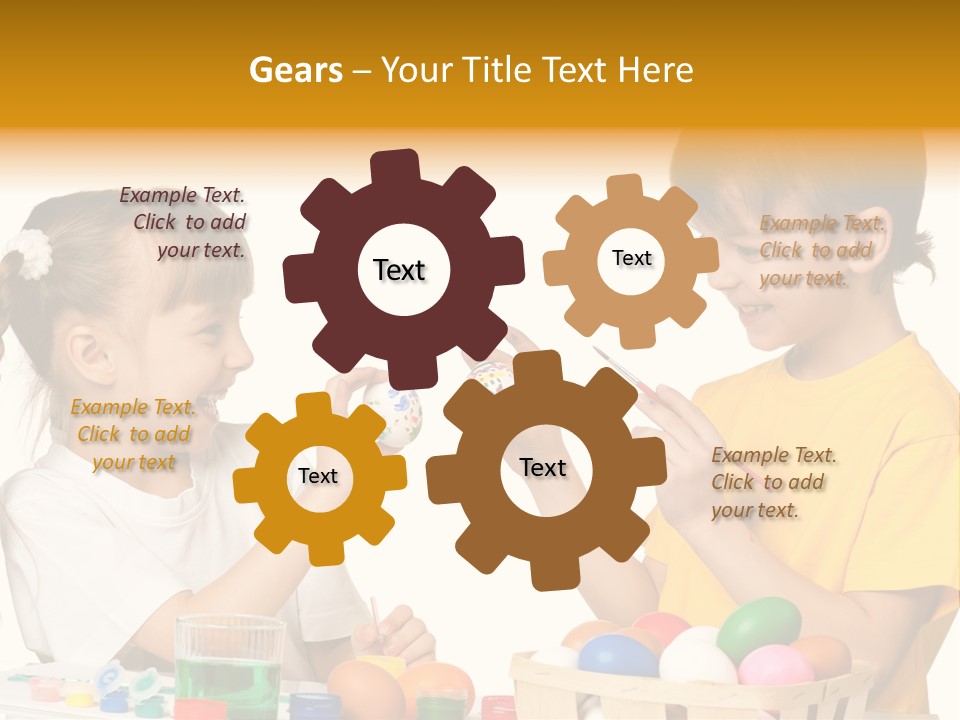 Gears – Your Title Text Here

Example Text. Click to add your text.

Text

Text

Example Text. Click to add your text.

Example Text. Click to add your text

Text

Text

Example Text. Click to add your text.